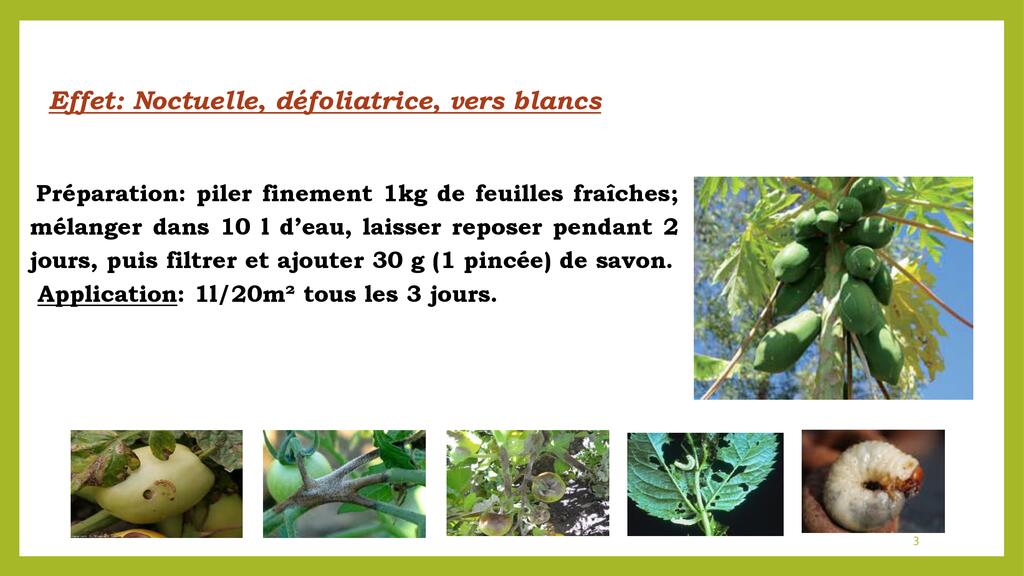 Effet: Noctuelle, défoliatrice, vers blancs

Préparation: piler finement 1kg de feuilles fraîches; mélanger dans 10 l d'eau, laisser reposer pendant 2 jours, puis filtrer et ajouter 30 g (1 pincée) de savon.
Application: 1l/20m² tous les 3 jours.

3